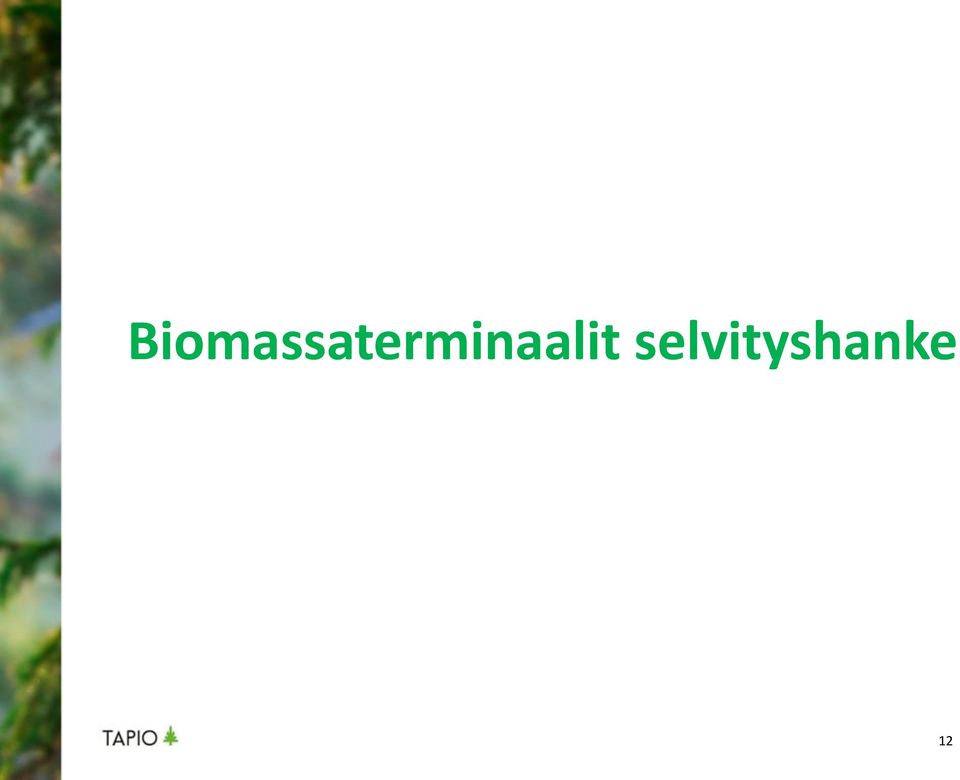 Biomassaterminaalit selvityshanke

TAPIO

12